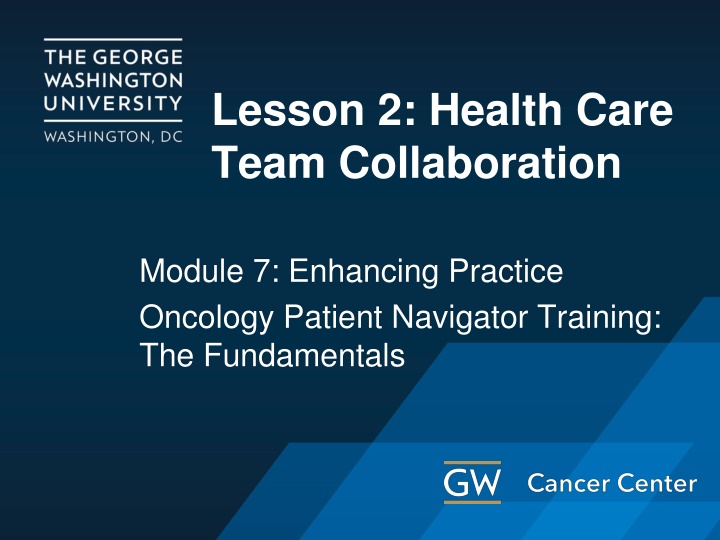 THE GEORGE WASHINGTON UNIVERSITY

WASHINGTON, DC

Lesson 2: Health Care Team Collaboration

Module 7: Enhancing Practice

Oncology Patient Navigator Training: The Fundamentals

GW Cancer Center